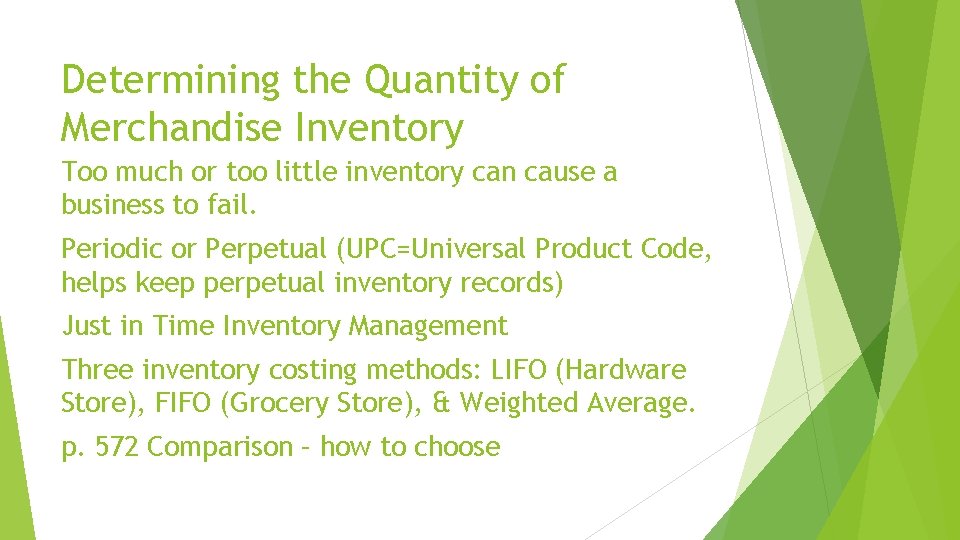 Determining the Quantity of Merchandise Inventory

Too much or too little inventory can cause a business to fail.

Periodic or Perpetual (UPC=Universal Product Code, helps keep perpetual inventory records)

Just in Time Inventory Management

Three inventory costing methods: LIFO (Hardware Store), FIFO (Grocery Store), & Weighted Average.

p. 572 Comparison – how to choose